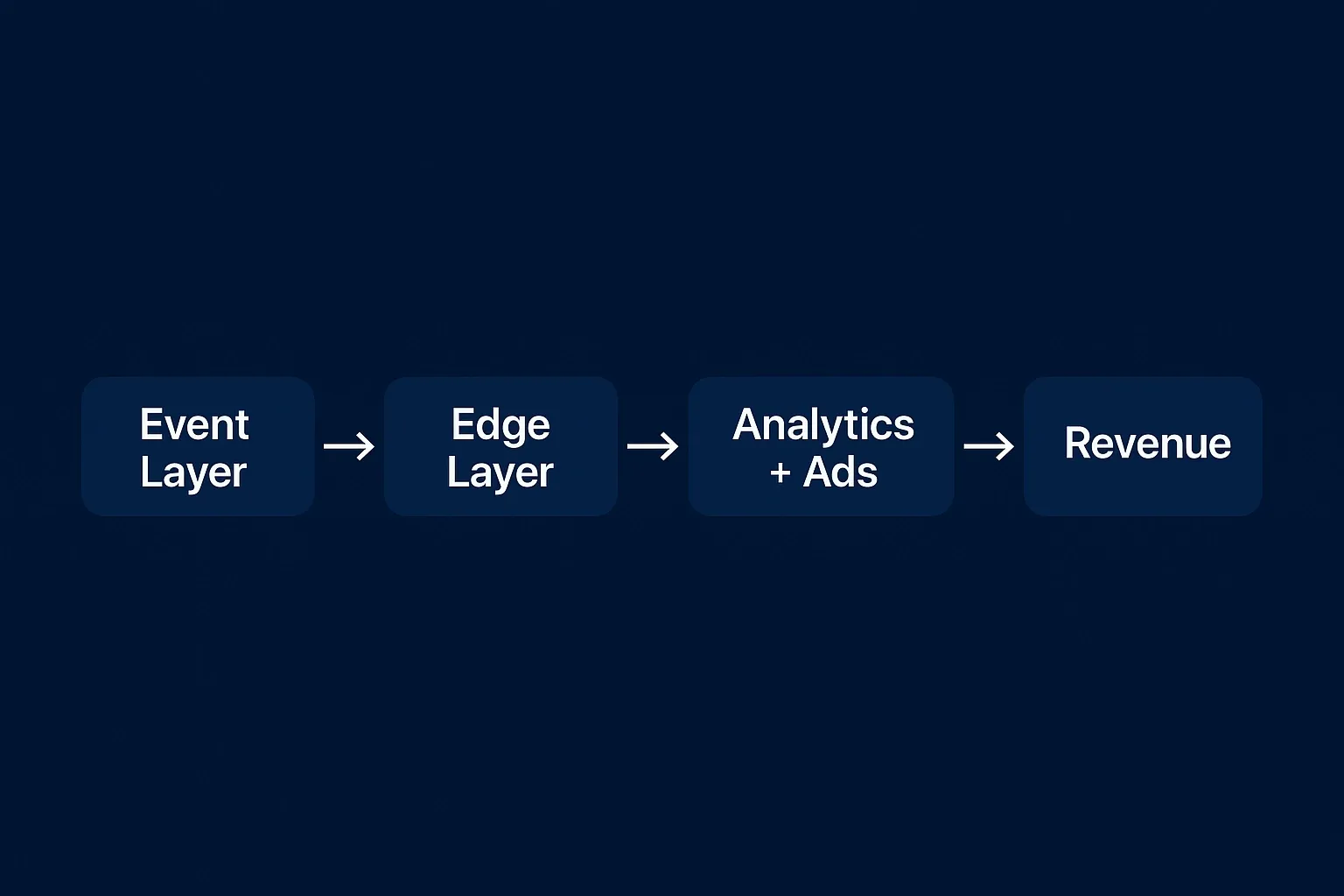 Event Layer → Edge Layer → Analytics + Ads → Revenue